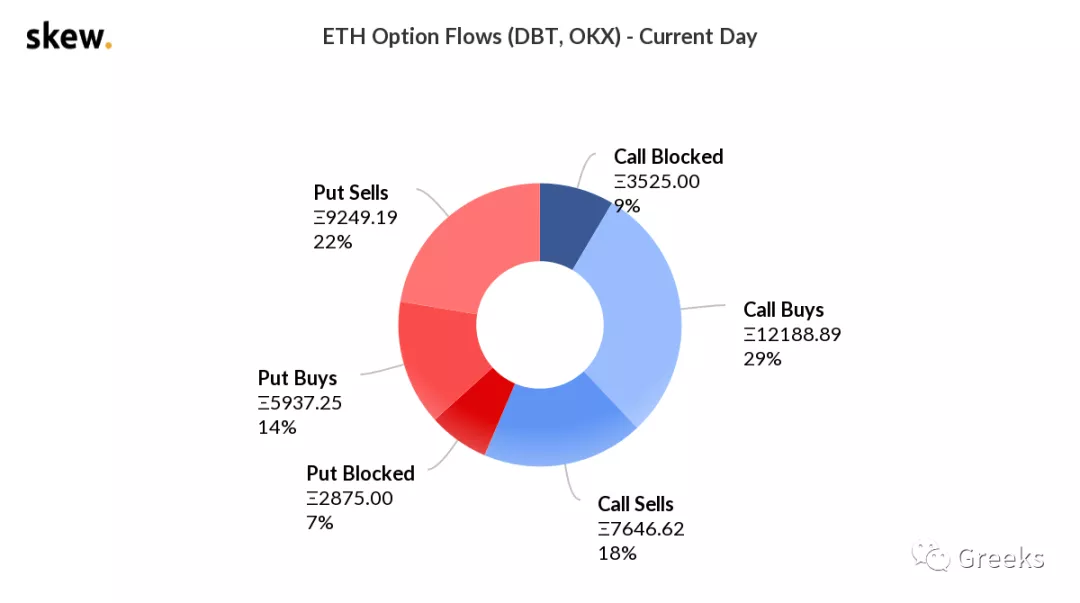 skew.

ETH Option Flows (DBT, OKX) - Current Day

Call Blocked
Ξ3525.00
9%

Call Buys
Ξ12188.89
29%

Call Sells
Ξ7646.62
18%

Put Blocked
Ξ2875.00
7%

Put Buys
Ξ5937.25
14%

Put Sells
Ξ9249.19
22%

Greeks